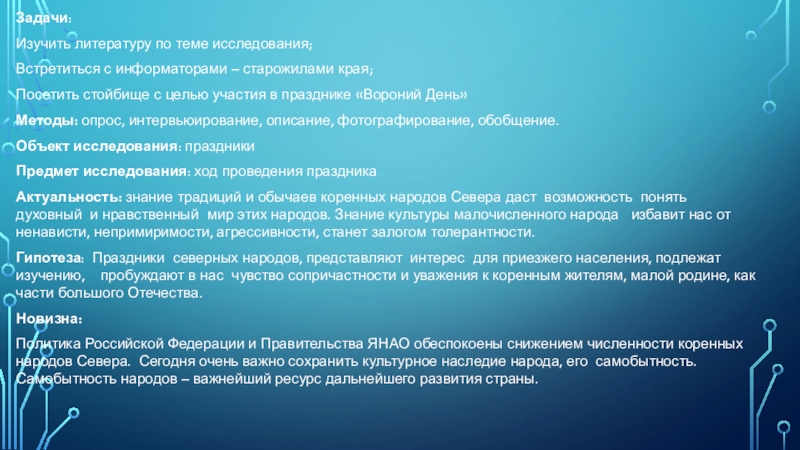 Задачи:

Изучить литературу по теме исследования;

Встретиться с информаторами – старожилами края;

Посетить стойбище с целью участия в празднике «Вороний День»

Методы: опрос, интервьюирование, описание, фотографирование, обобщение.

Объект исследования: праздники

Предмет исследования: ход проведения праздника

Актуальность: знание традиций и обычаев коренных народов Севера даст возможность понять духовный и нравственный мир этих народов. Знание культуры малочисленного народа избавит нас от ненависти, непримиримости, агрессивности, станет залогом толерантности.

Гипотеза: Праздники северных народов, представляют интерес для приезжего населения, подлежат изучению, пробуждают в нас чувство сопричастности и уважения к коренным жителям, малой родине, как части большого Отечества.

Новизна:

Политика Российской Федерации и Правительства ЯНАО обеспокоены снижением численности коренных народов Севера. Сегодня очень важно сохранить культурное наследие народа, его самобытность. Самобытность народов – важнейший ресурс дальнейшего развития страны.